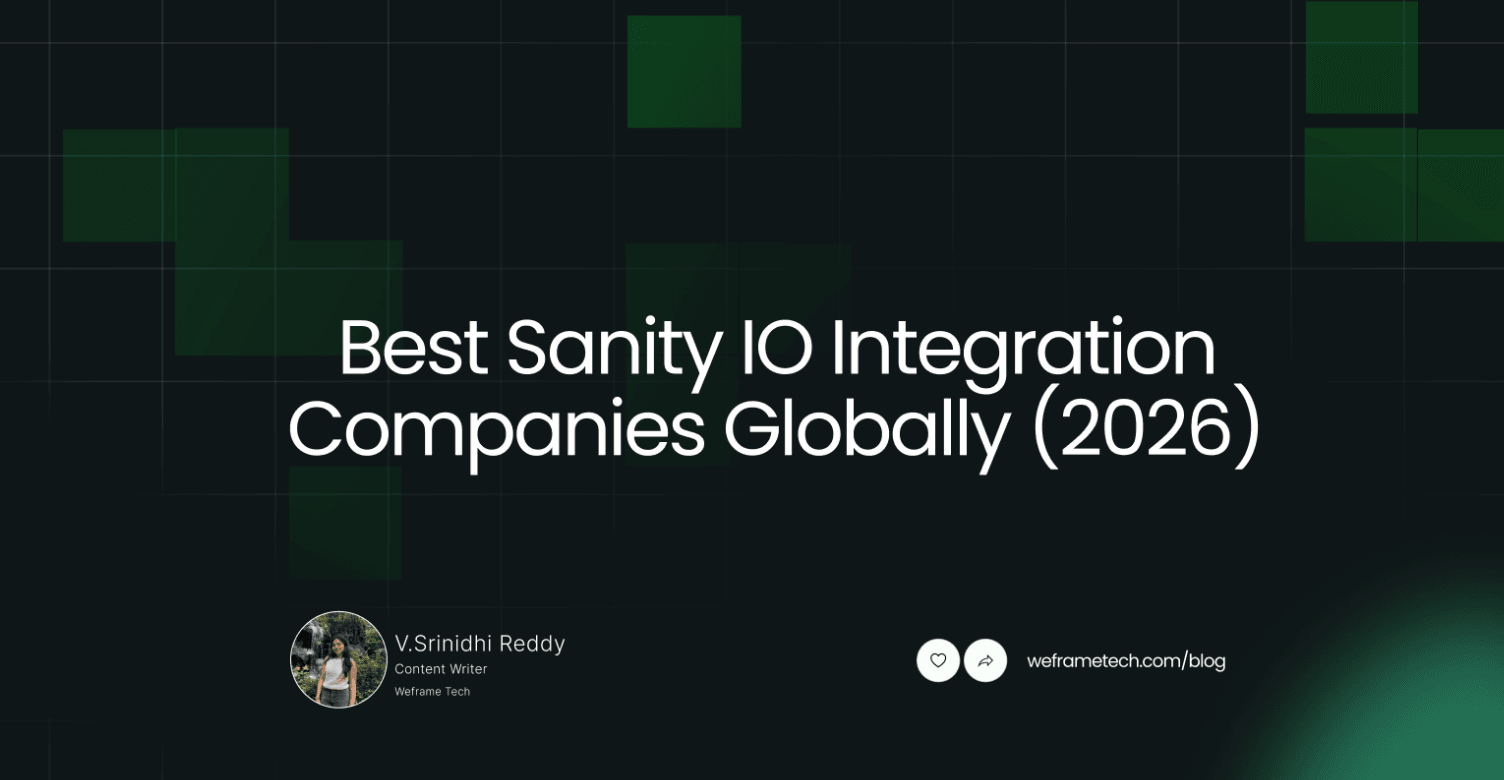 Best Sanity IO Integration Companies Globally (2026)

V.Srinidhi Reddy
Content Writer
Weframe Tech

weframetech.com/blog